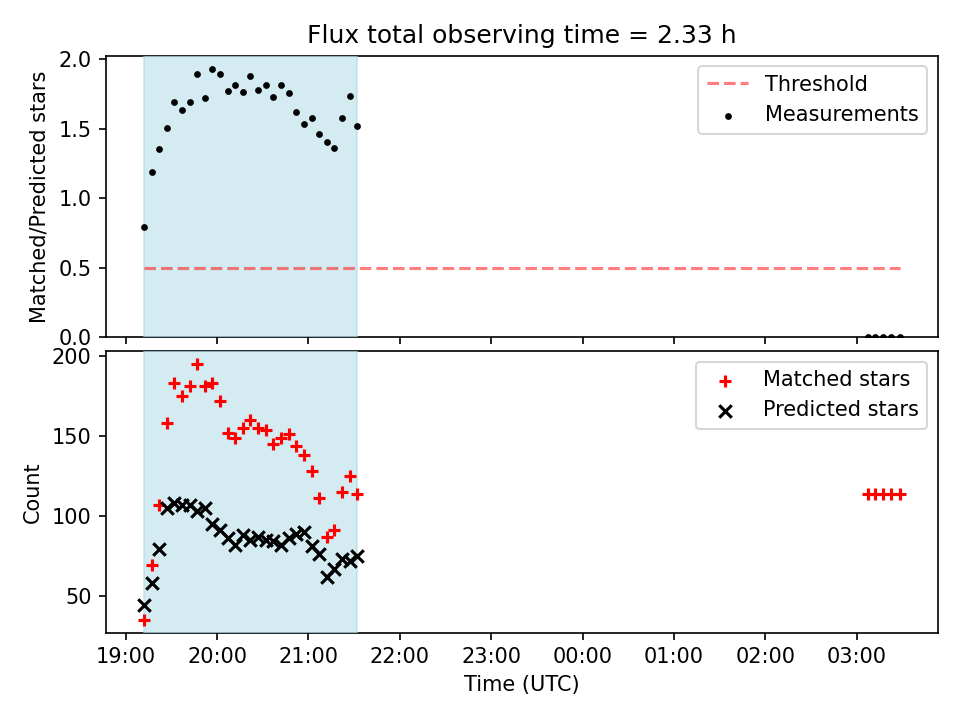 Flux total observing time = 2.33 h

Matched/Predicted stars

2.0
1.5
1.0
0.5
0.0

Threshold
Measurements

Count

200
150
100
50

Matched stars
Predicted stars

19:00 20:00 21:00 22:00 23:00 00:00 01:00 02:00 03:00

Time (UTC)